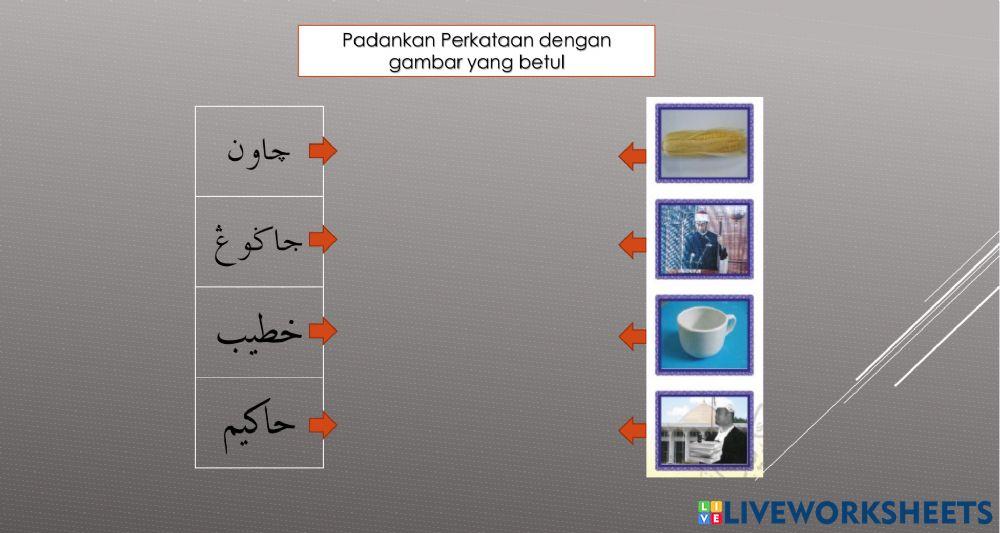 Padankan Perkataan dengan gambar yang betul

چاون

جاݢوڠ

خطيب

حاكيم

LIVEWORKSHEETS